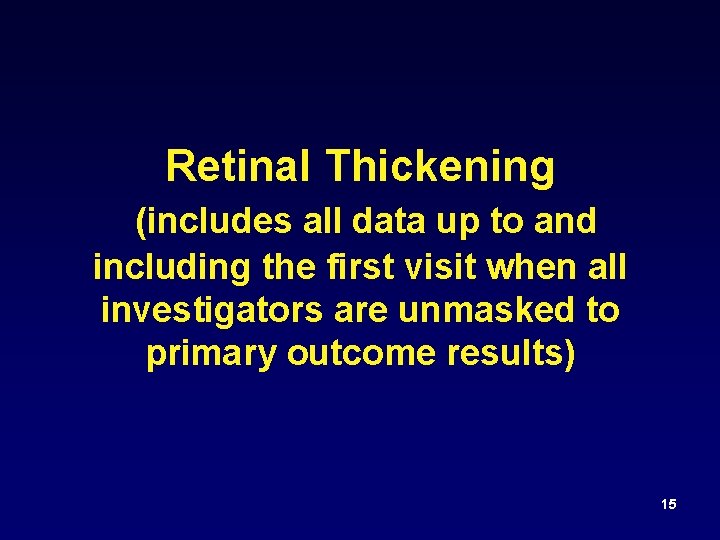 Retinal Thickening

(includes all data up to and including the first visit when all investigators are unmasked to primary outcome results)

15